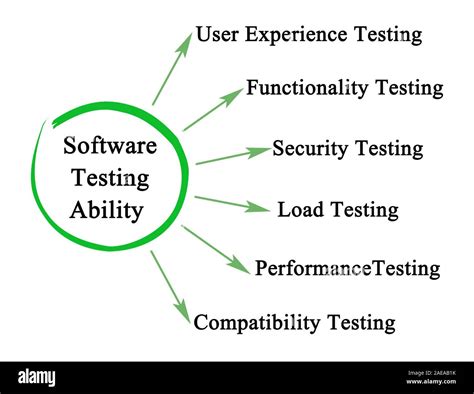 Software Testing Ability

User Experience Testing

Functionality Testing

Security Testing

Load Testing

PerformanceTesting

Compatibility Testing

alamy

Image ID: 2AEAB1K
www.alamy.com